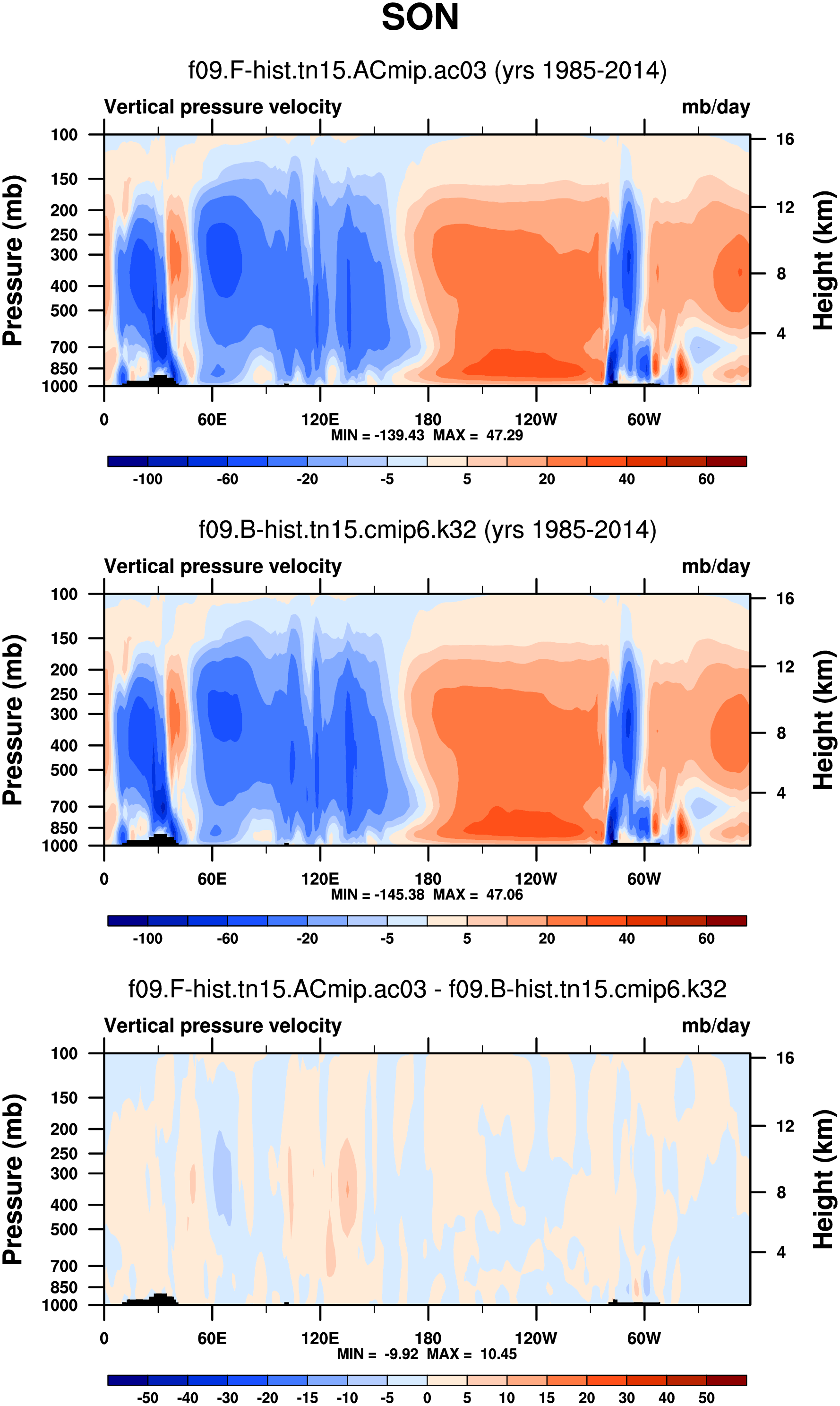 SON

f09.F-hist.tn15.ACmip.ac03 (yrs 1985-2014)

Vertical pressure velocity

mb/day

Pressure (mb)

100
150
200
250
300
400
500
700
850
1000

Height (km)

16
12
8
4

0
60E
120E
180
120W
60W

MIN = -139.43 MAX = 47.29

-100 -60 -20 -5 5 20 40 60

f09.B-hist.tn15.cmip6.k32 (yrs 1985-2014)

Vertical pressure velocity

mb/day

Pressure (mb)

100
150
200
250
300
400
500
700
850
1000

Height (km)

16
12
8
4

0
60E
120E
180
120W
60W

MIN = -145.38 MAX = 47.06

-100 -60 -20 -5 5 20 40 60

f09.F-hist.tn15.ACmip.ac03 - f09.B-hist.tn15.cmip6.k32

Vertical pressure velocity

mb/day

Pressure (mb)

100
150
200
250
300
400
500
700
850
1000

Height (km)

16
12
8
4

0
60E
120E
180
120W
60W

MIN = -9.92 MAX = 10.45

-50 -40 -30 -20 -15 -10 -5 0 5 10 15 20 30 40 50